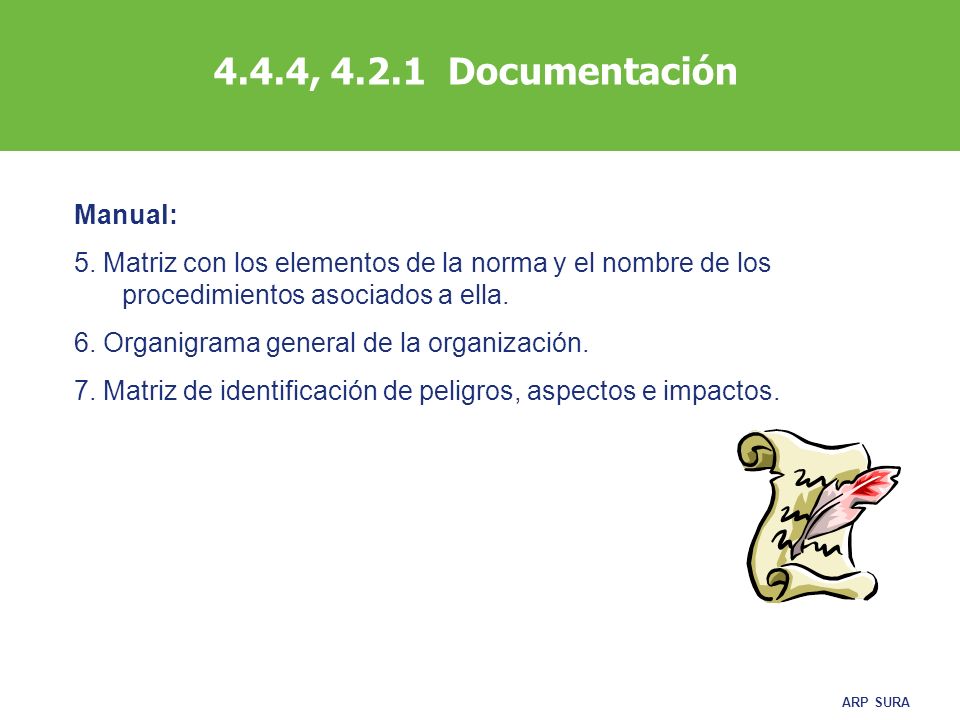 4.4.4, 4.2.1 Documentación

Manual:

5. Matriz con los elementos de la norma y el nombre de los procedimientos asociados a ella.

6. Organigrama general de la organización.

7. Matriz de identificación de peligros, aspectos e impactos.

ARP SURA